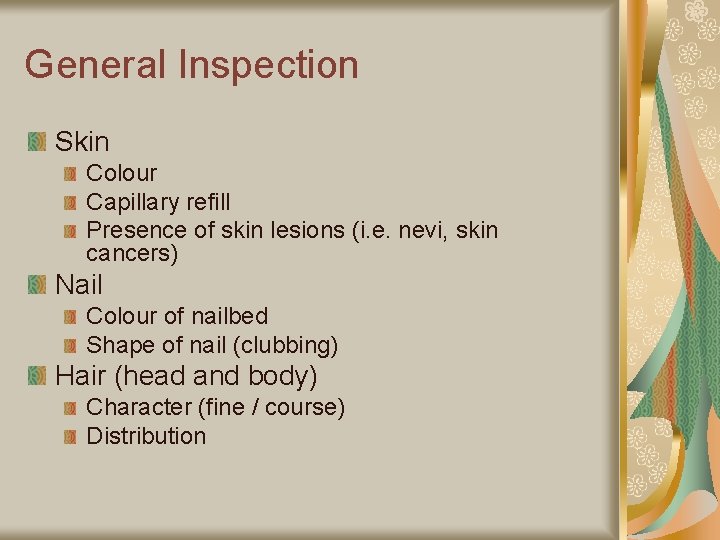 General Inspection

Skin
Colour
Capillary refill
Presence of skin lesions (i.e. nevi, skin cancers)

Nail
Colour of nailbed
Shape of nail (clubbing)

Hair (head and body)
Character (fine / course)
Distribution